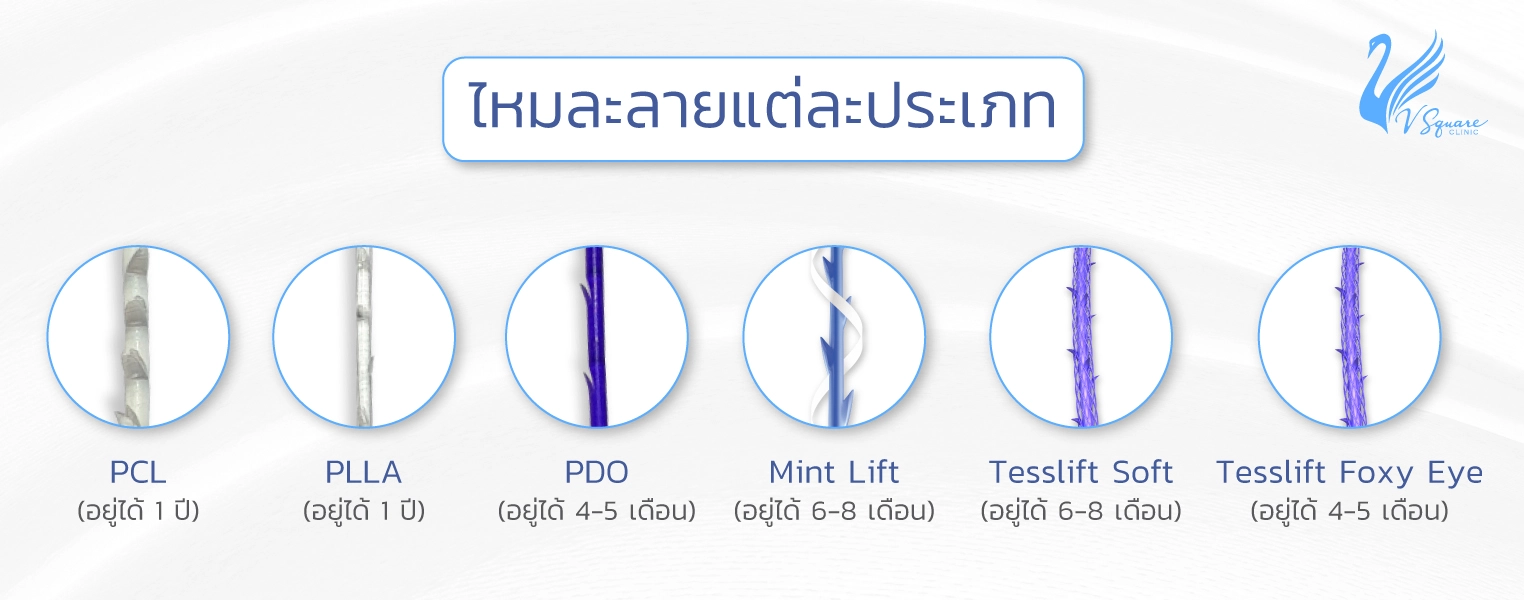 ไหมละลายแต่ละประเภท

V Square CLINIC

PCL
(อยู่ได้ 1 ปี)

PLLA
(อยู่ได้ 1 ปี)

PDO
(อยู่ได้ 4-5 เดือน)

Mint Lift
(อยู่ได้ 6-8 เดือน)

Tesslift Soft
(อยู่ได้ 6-8 เดือน)

Tesslift Foxy Eye
(อยู่ได้ 4-5 เดือน)